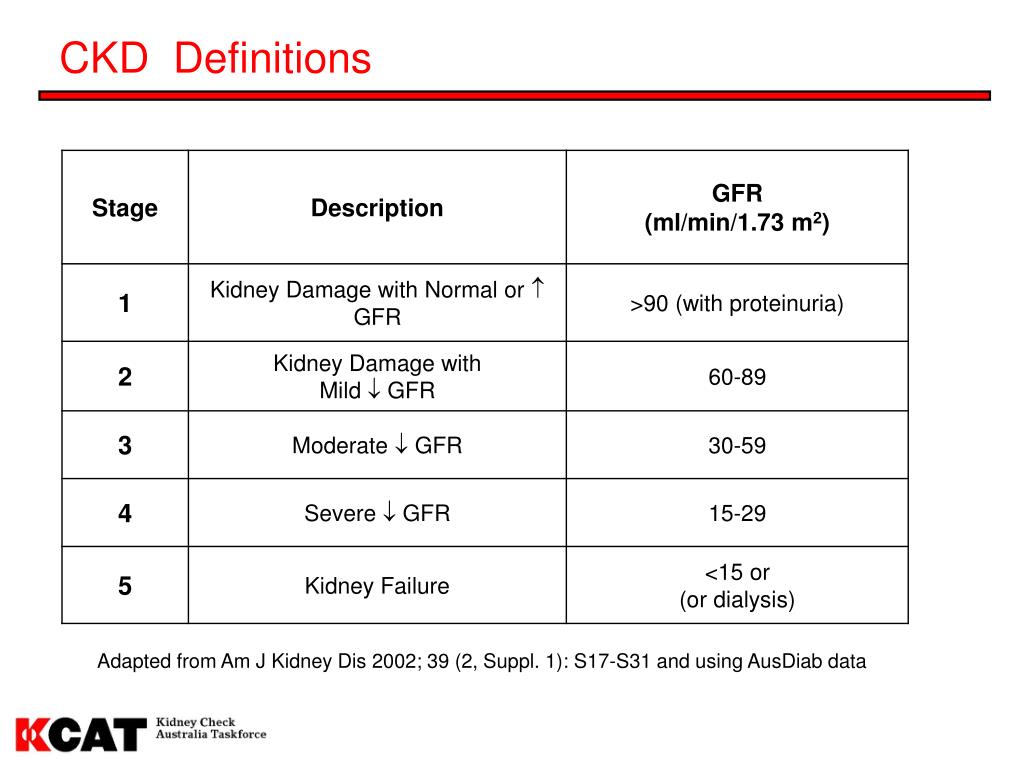 CKD Definitions

| Stage | Description | GFR (ml/min/1.73 m$^2$) |
|---|---|---|
| 1 | Kidney Damage with Normal or $\uparrow$ GFR | >90 (with proteinuria) |
| 2 | Kidney Damage with Mild $\downarrow$ GFR | 60-89 |
| 3 | Moderate $\downarrow$ GFR | 30-59 |
| 4 | Severe $\downarrow$ GFR | 15-29 |
| 5 | Kidney Failure | <15 or (or dialysis) |

Adapted from Am J Kidney Dis 2002; 39 (2, Suppl. 1): S17-S31 and using AusDiab data

KCAT Kidney Check Australia Taskforce